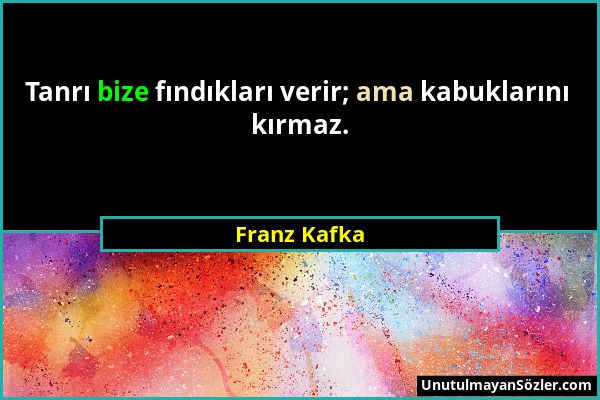 Tanrı bize fındıkları verir; ama kabuklarını kırmaz.

Franz Kafka

UnutulmayanSözler.com